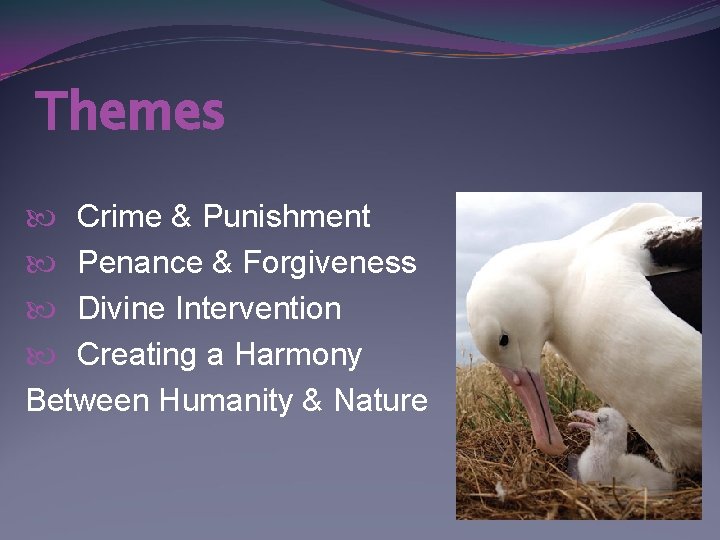 Themes

Crime & Punishment
Penance & Forgiveness
Divine Intervention
Creating a Harmony Between Humanity & Nature